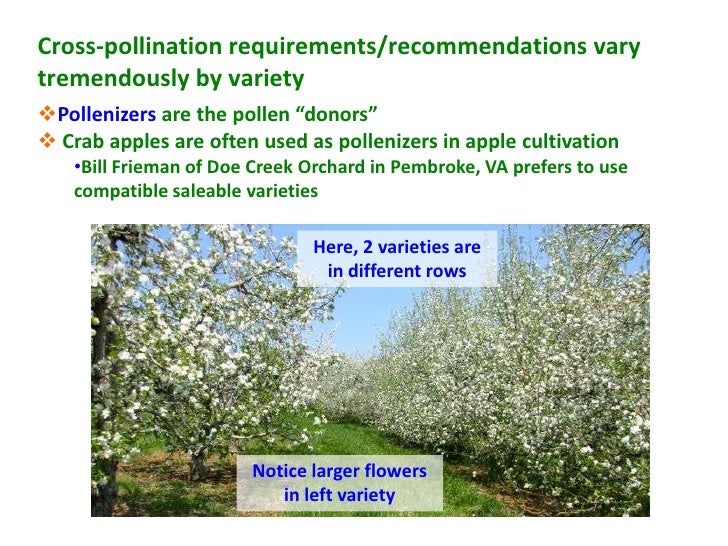 Cross-pollination requirements/recommendations vary tremendously by variety

❖Pollenizers are the pollen “donors”

❖ Crab apples are often used as pollenizers in apple cultivation

•Bill Frieman of Doe Creek Orchard in Pembroke, VA prefers to use compatible saleable varieties

Here, 2 varieties are in different rows

Notice larger flowers in left variety